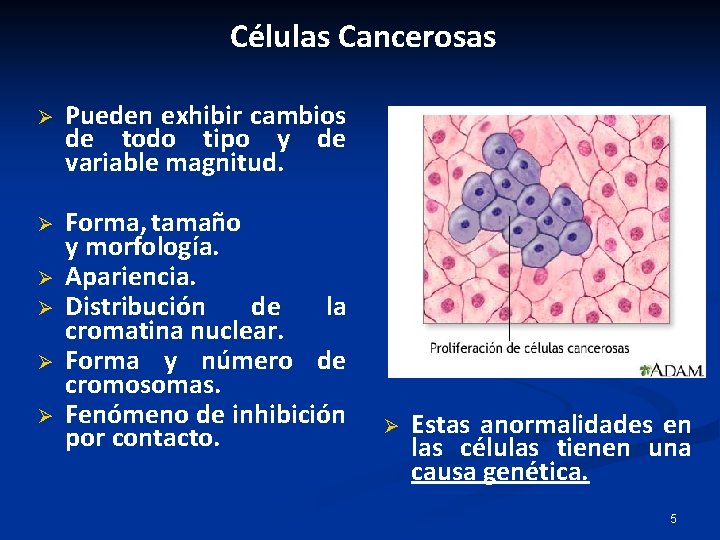 Células Cancerosas

➢ Pueden exhibir cambios de todo tipo y de variable magnitud.

➢ Forma, tamaño y morfología.
➢ Apariencia.
➢ Distribución de la cromatina nuclear.
➢ Forma y número de cromosomas.
➢ Fenómeno de inhibición por contacto.

Proliferación de células cancerosas

ADAM.

➢ Estas anormalidades en las células tienen una causa genética.

5